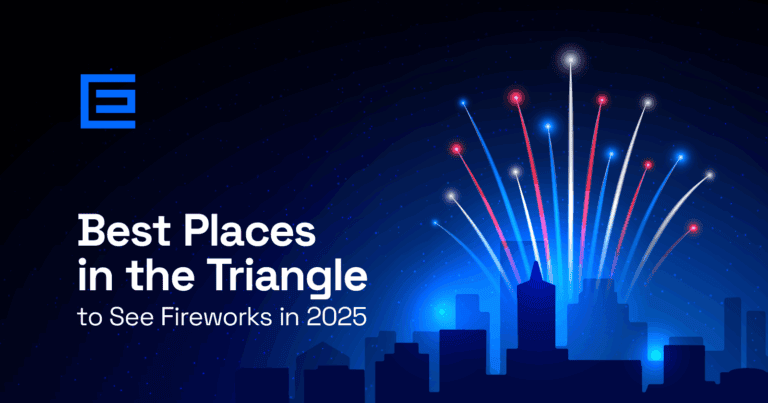 Best Places in the Triangle

to See Fireworks in 2025